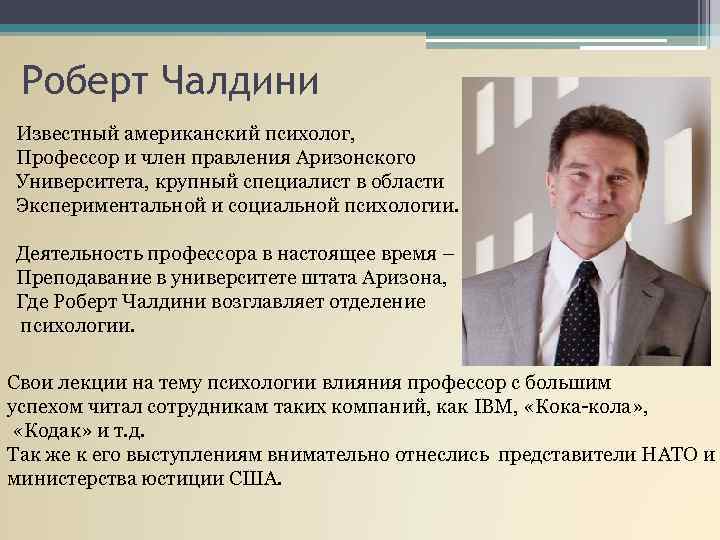 Роберт Чалдини

Известный американский психолог, Профессор и член правления Аризонского Университета, крупный специалист в области Экспериментальной и социальной психологии.

Деятельность профессора в настоящее время – Преподавание в университете штата Аризона, Где Роберт Чалдини возглавляет отделение психологии.

Свои лекции на тему психологии влияния профессор с большим успехом читал сотрудникам таких компаний, как IBM, «Кока-кола», «Кодак» и т.д.
Так же к его выступлениям внимательно отнеслись представители НАТО и министерства юстиции США.